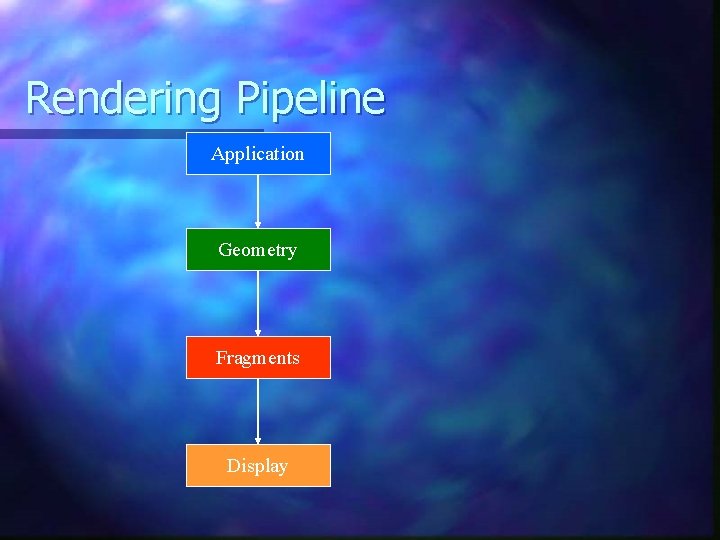 Rendering Pipeline

Application

Geometry

Fragments

Display